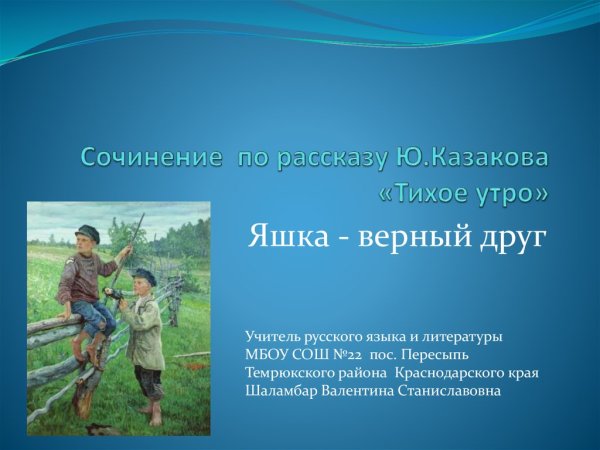 Сочинение по рассказу Ю.Казакова «Тихое утро»

Яшка - верный друг

Учитель русского языка и литературы
МБОУ СОШ №22 пос. Пересыпь
Темрюкского района Краснодарского края
Шаламбар Валентина Станиславовна